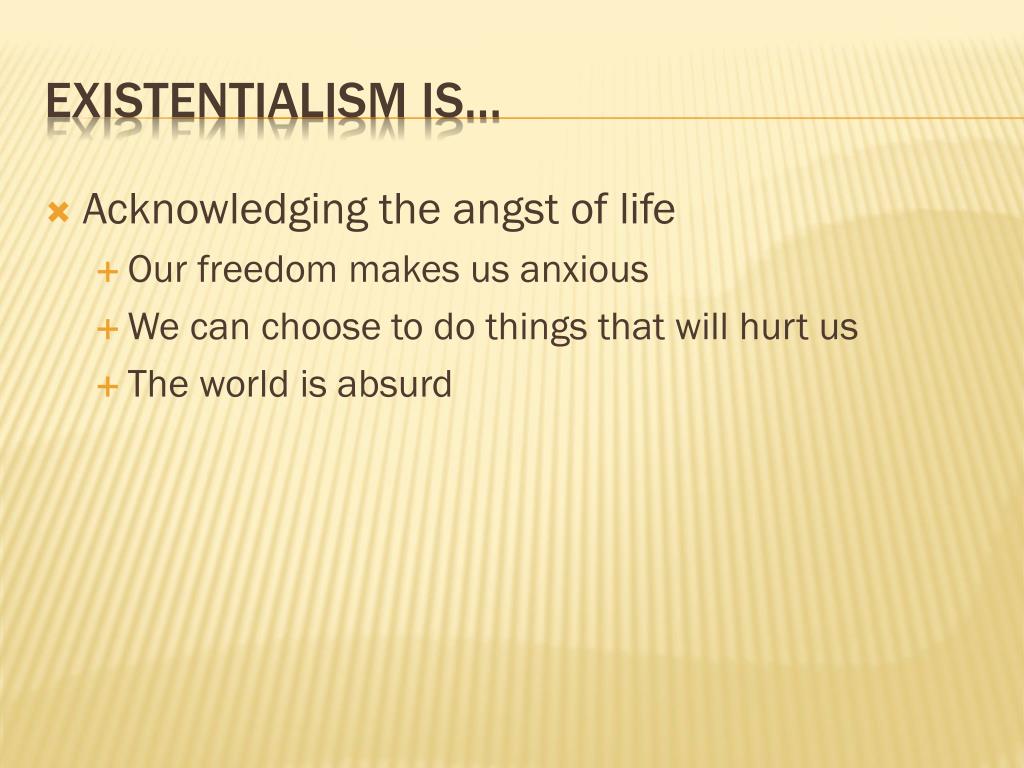 EXISTENTIALISM IS…

Acknowledging the angst of life

Our freedom makes us anxious

We can choose to do things that will hurt us

The world is absurd